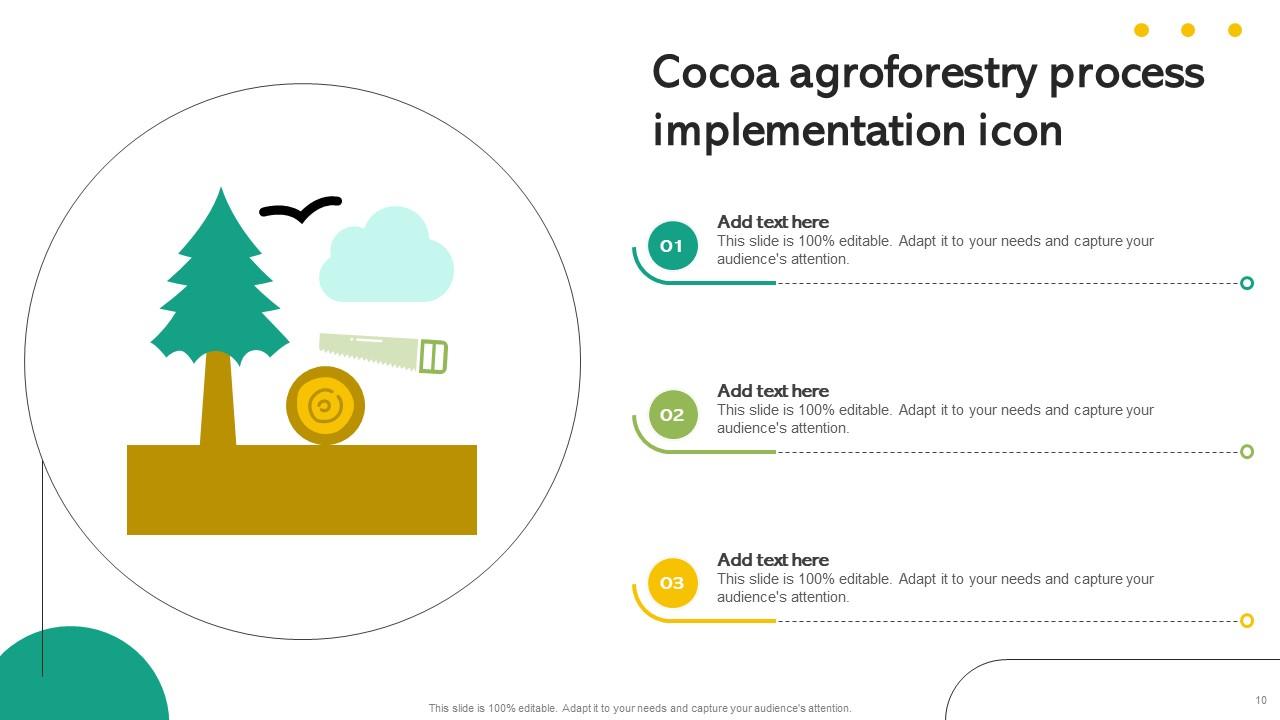 Cocoa agroforestry process implementation icon

01
Add text here
This slide is 100% editable. Adapt it to your needs and capture your audience's attention.

02
Add text here
This slide is 100% editable. Adapt it to your needs and capture your audience's attention.

03
Add text here
This slide is 100% editable. Adapt it to your needs and capture your audience's attention.

This slide is 100% editable. Adapt it to your needs and capture your audience's attention.

10